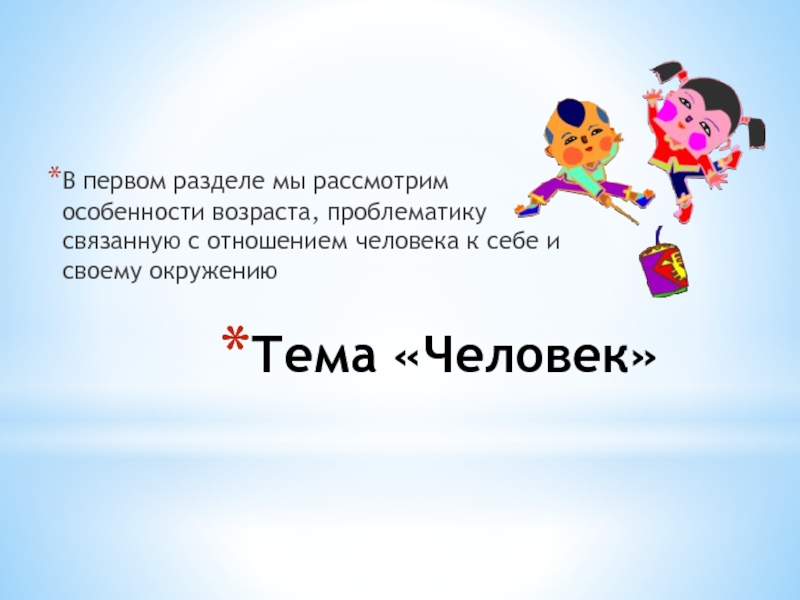 *В первом разделе мы рассмотрим особенности возраста, проблематику связанную с отношением человека к себе и своему окружению

*Тема «Человек»